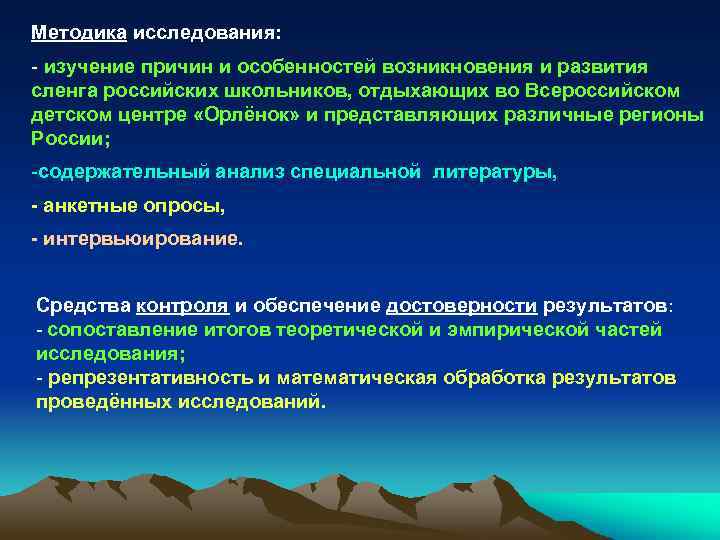 Методика исследования:

- изучение причин и особенностей возникновения и развития сленга российских школьников, отдыхающих во Всероссийском детском центре «Орлёнок» и представляющих различные регионы России;

-содержательный анализ специальной литературы,

- анкетные опросы,

- интервьюирование.

Средства контроля и обеспечение достоверности результатов:
- сопоставление итогов теоретической и эмпирической частей исследования;
- репрезентативность и математическая обработка результатов проведённых исследований.